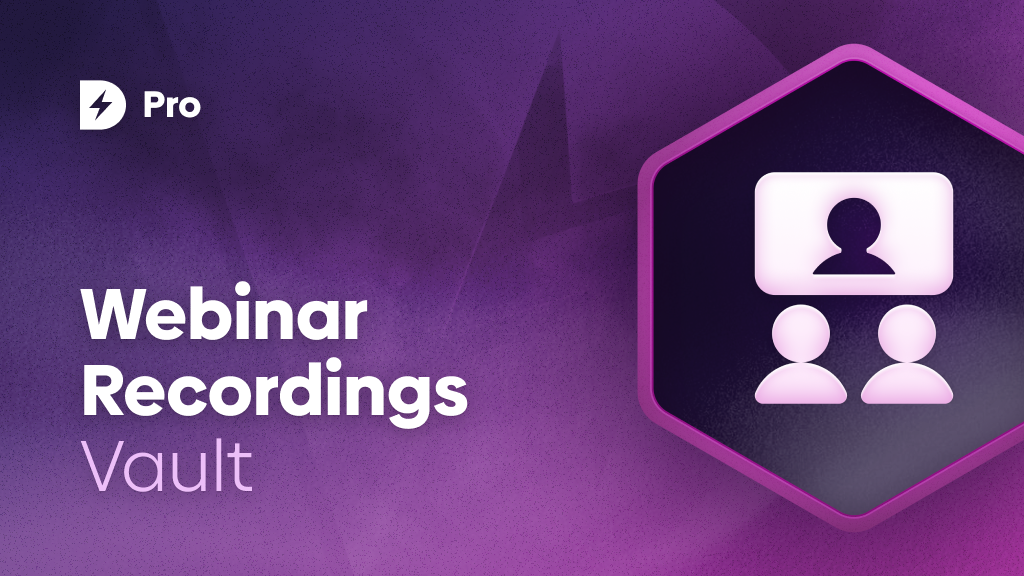 Pro

Webinar Recordings Vault